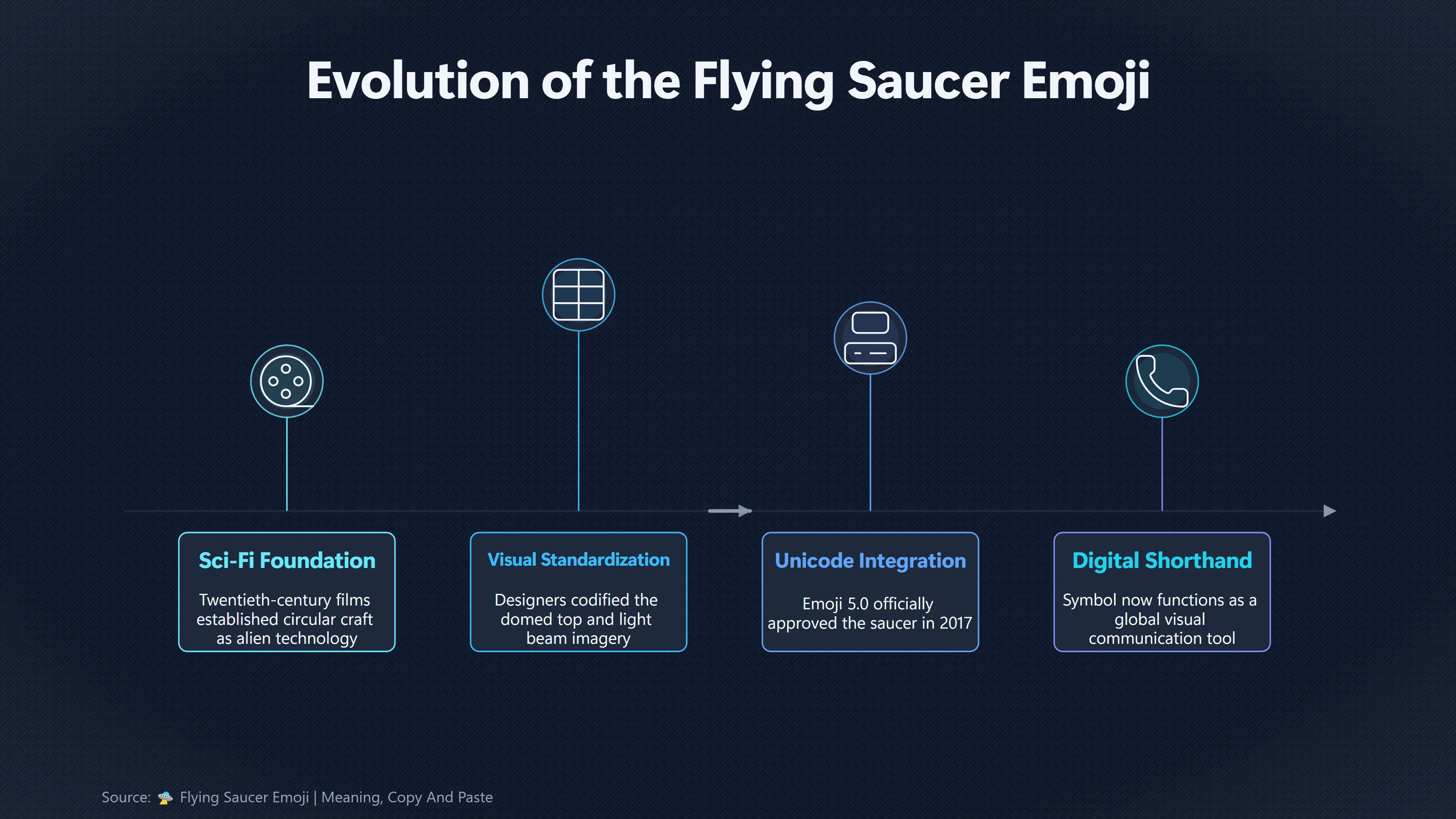 Evolution of the Flying Saucer Emoji

Sci-Fi Foundation

Twentieth-century films established circular craft as alien technology

Visual Standardization

Designers codified the domed top and light beam imagery

Unicode Integration

Emoji 5.0 officially approved the saucer in 2017

Digital Shorthand

Symbol now functions as a global visual communication tool

Source: 🛸 Flying Saucer Emoji | Meaning, Copy And Paste